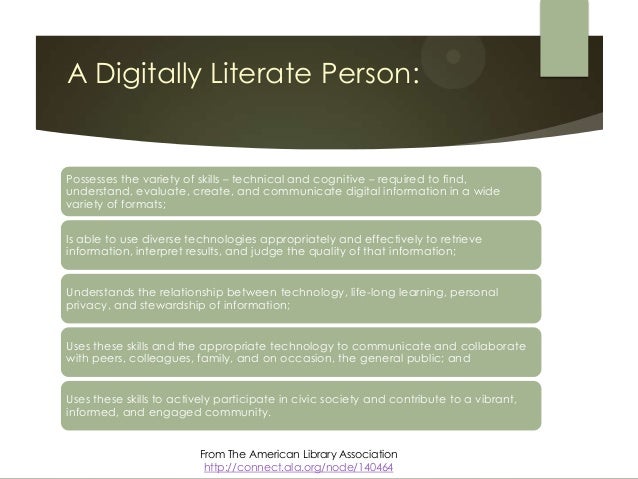 A Digitally Literate Person:

Possesses the variety of skills – technical and cognitive – required to find, understand, evaluate, create, and communicate digital information in a wide variety of formats;

Is able to use diverse technologies appropriately and effectively to retrieve information, interpret results, and judge the quality of that information;

Understands the relationship between technology, life-long learning, personal privacy, and stewardship of information;

Uses these skills and the appropriate technology to communicate and collaborate with peers, colleagues, family, and on occasion, the general public; and

Uses these skills to actively participate in civic society and contribute to a vibrant, informed, and engaged community.

From The American Library Association
http://connect.ala.org/node/140464